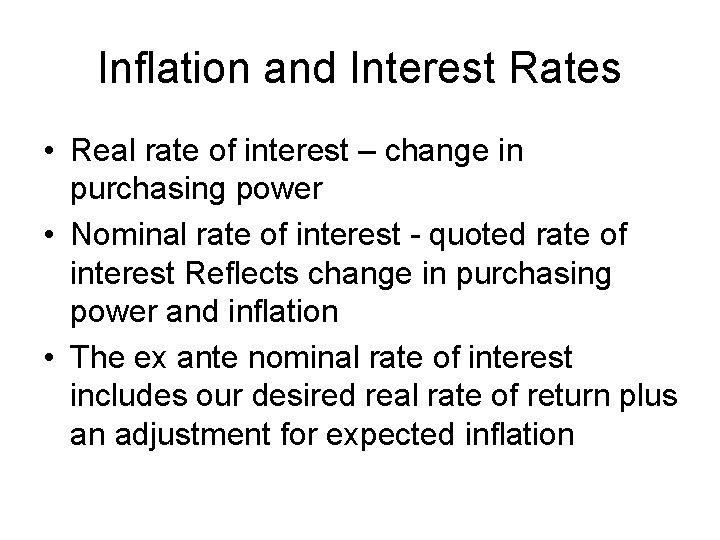 Inflation and Interest Rates

• Real rate of interest – change in purchasing power

• Nominal rate of interest - quoted rate of interest Reflects change in purchasing power and inflation

• The ex ante nominal rate of interest includes our desired real rate of return plus an adjustment for expected inflation